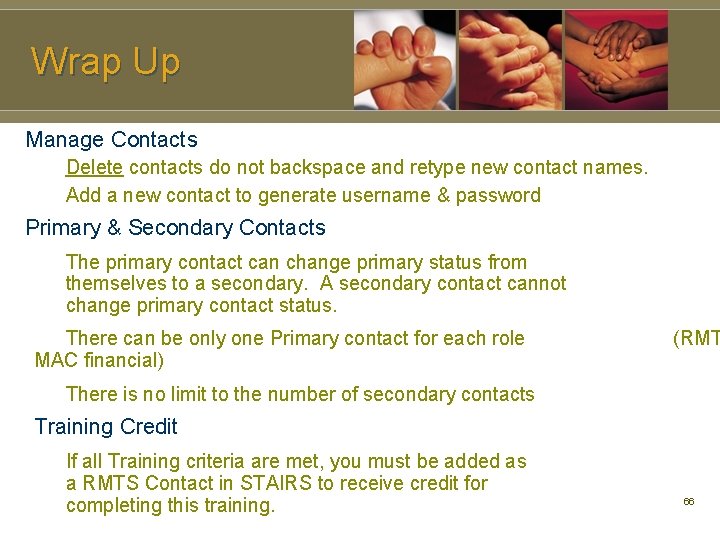 Wrap Up

Manage Contacts

Delete contacts do not backspace and retype new contact names.

Add a new contact to generate username & password

Primary & Secondary Contacts

The primary contact can change primary status from themselves to a secondary. A secondary contact cannot change primary contact status.

There can be only one Primary contact for each role (RMT MAC financial)

There is no limit to the number of secondary contacts

Training Credit

If all Training criteria are met, you must be added as a RMTS Contact in STAIRS to receive credit for completing this training.

66